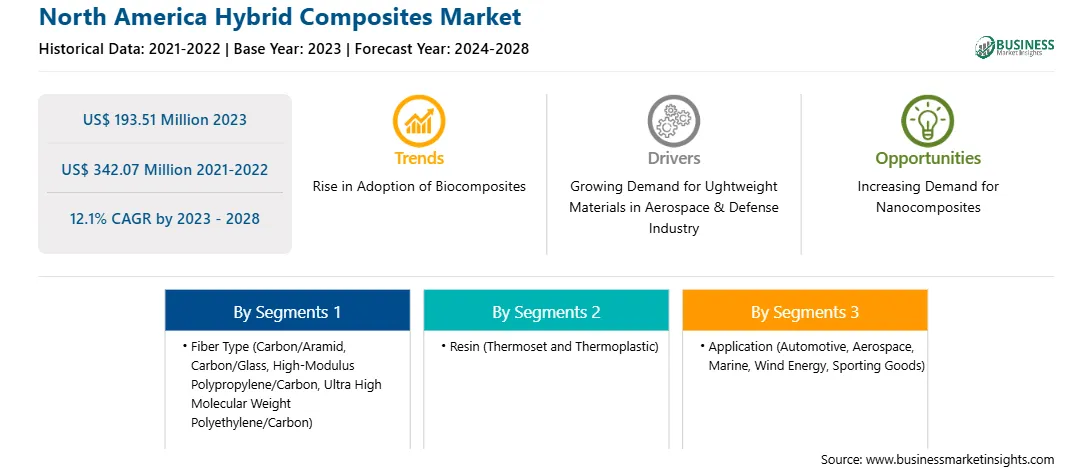 North America Hybrid Composites Market
Historical Data: 2021-2022 | Base Year: 2023 | Forecast Year: 2024-2028

BUSINESS Market Insights

US$ 193.51 Million 2023

US$ 342.07 Million 2021-2022

12.1% CAGR by 2023 - 2028

Trends
Rise in Adoption of Biocomposites

Drivers
Growing Demand for Ughtweight Materials in Aerospace & Defense Industry

Opportunities
Increasing Demand for Nanocomposites

By Segments 1
• Fiber Type (Carbon/Aramid, Carbon/Glass, High-Modulus Polypropylene/Carbon, Ultra High Molecular Weight Polyethylene/Carbon)

By Segments 2
• Resin (Thermoset and Thermoplastic)

By Segments 3
• Application (Automotive, Aerospace, Marine, Wind Energy, Sporting Goods)

Source: www.businessmarketinsights.com